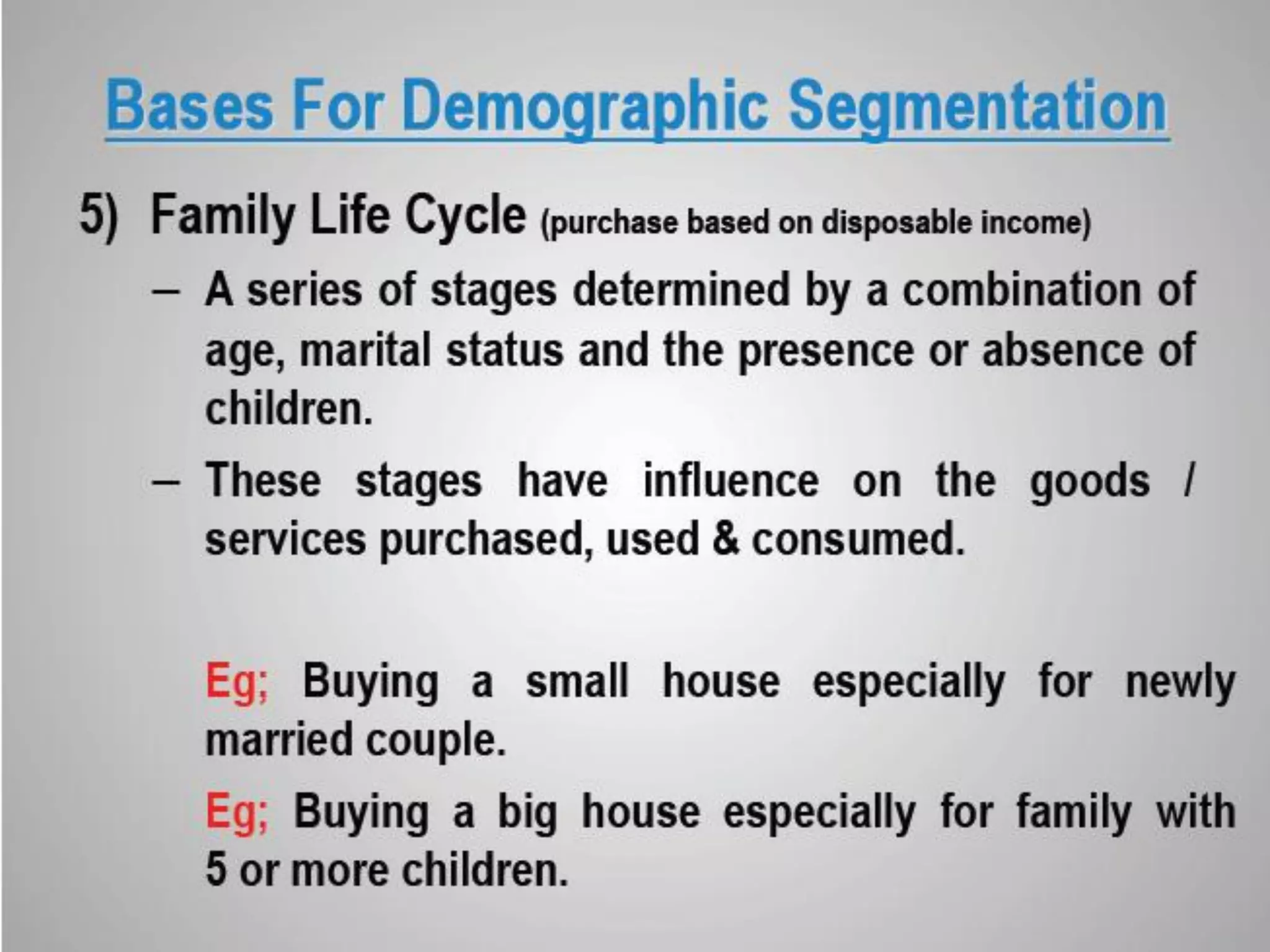 Bases For Demographic Segmentation

5) Family Life Cycle (purchase based on disposable income)

– A series of stages determined by a combination of age, marital status and the presence or absence of children.

– These stages have influence on the goods / services purchased, used & consumed.

Eg; Buying a small house especially for newly married couple.

Eg; Buying a big house especially for family with 5 or more children.